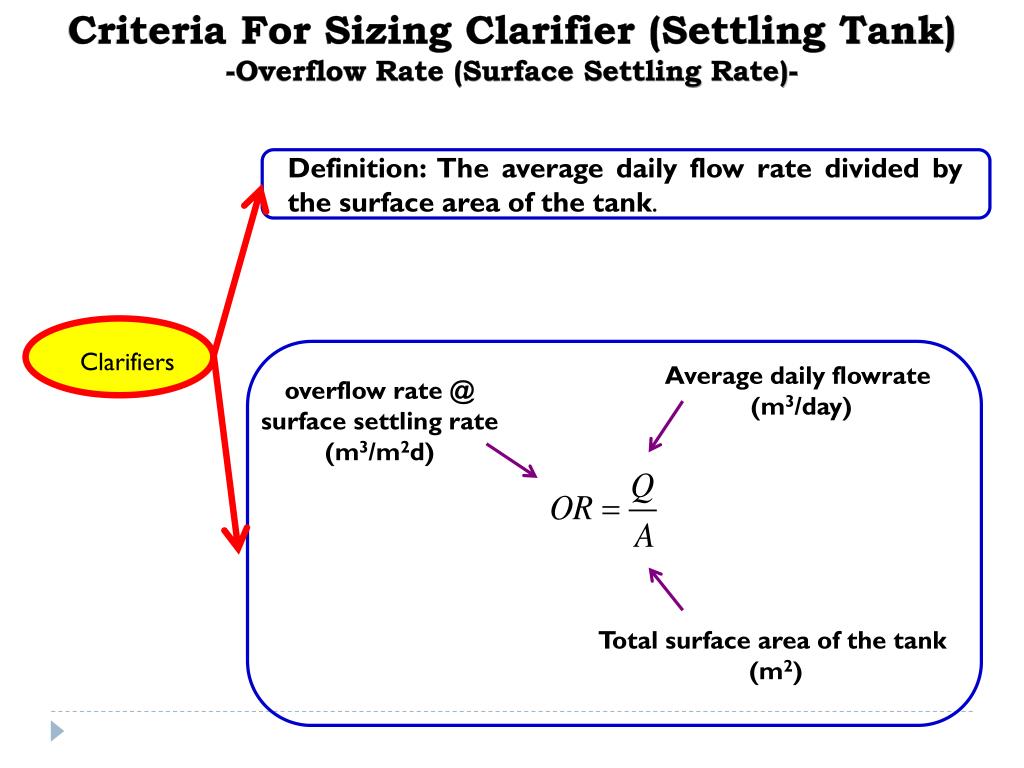 Criteria For Sizing Clarifier (Settling Tank)
-Overflow Rate (Surface Settling Rate)-

Definition: The average daily flow rate divided by the surface area of the tank.

Clarifiers

overflow rate @ surface settling rate ($m^3/m^2d$)

Average daily flowrate ($m^3$/day)

$OR = \frac{Q}{A}$

Total surface area of the tank ($m^2$)